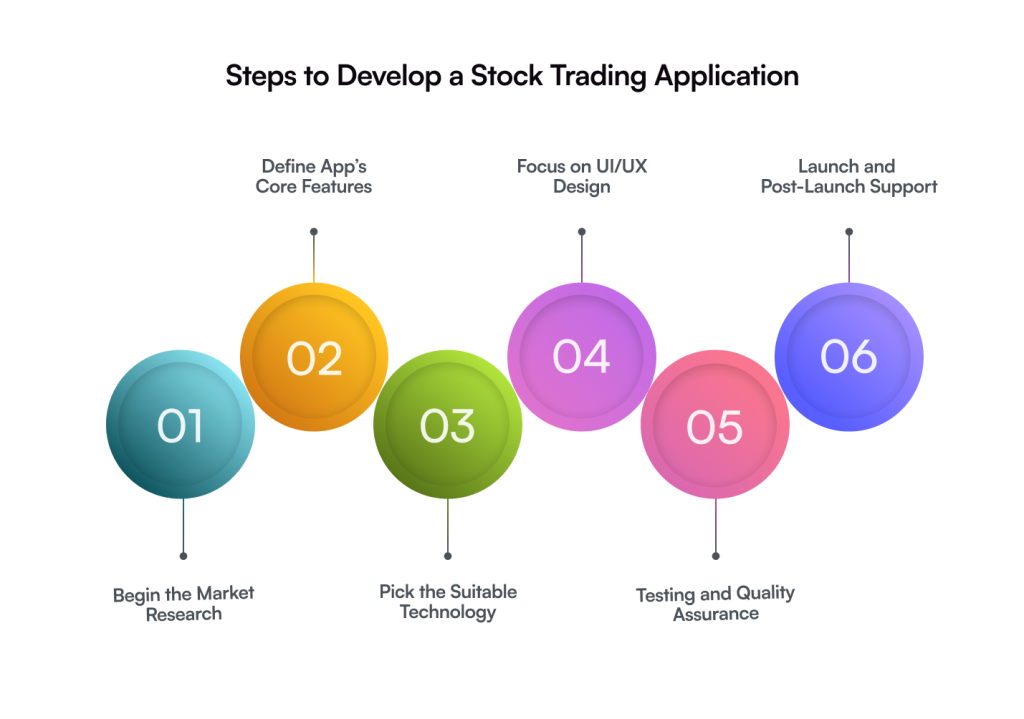 Steps to Develop a Stock Trading Application

01

Begin the Market Research

02

Define App's Core Features

03

Pick the Suitable Technology

04

Focus on UI/UX Design

05

Testing and Quality Assurance

06

Launch and Post-Launch Support